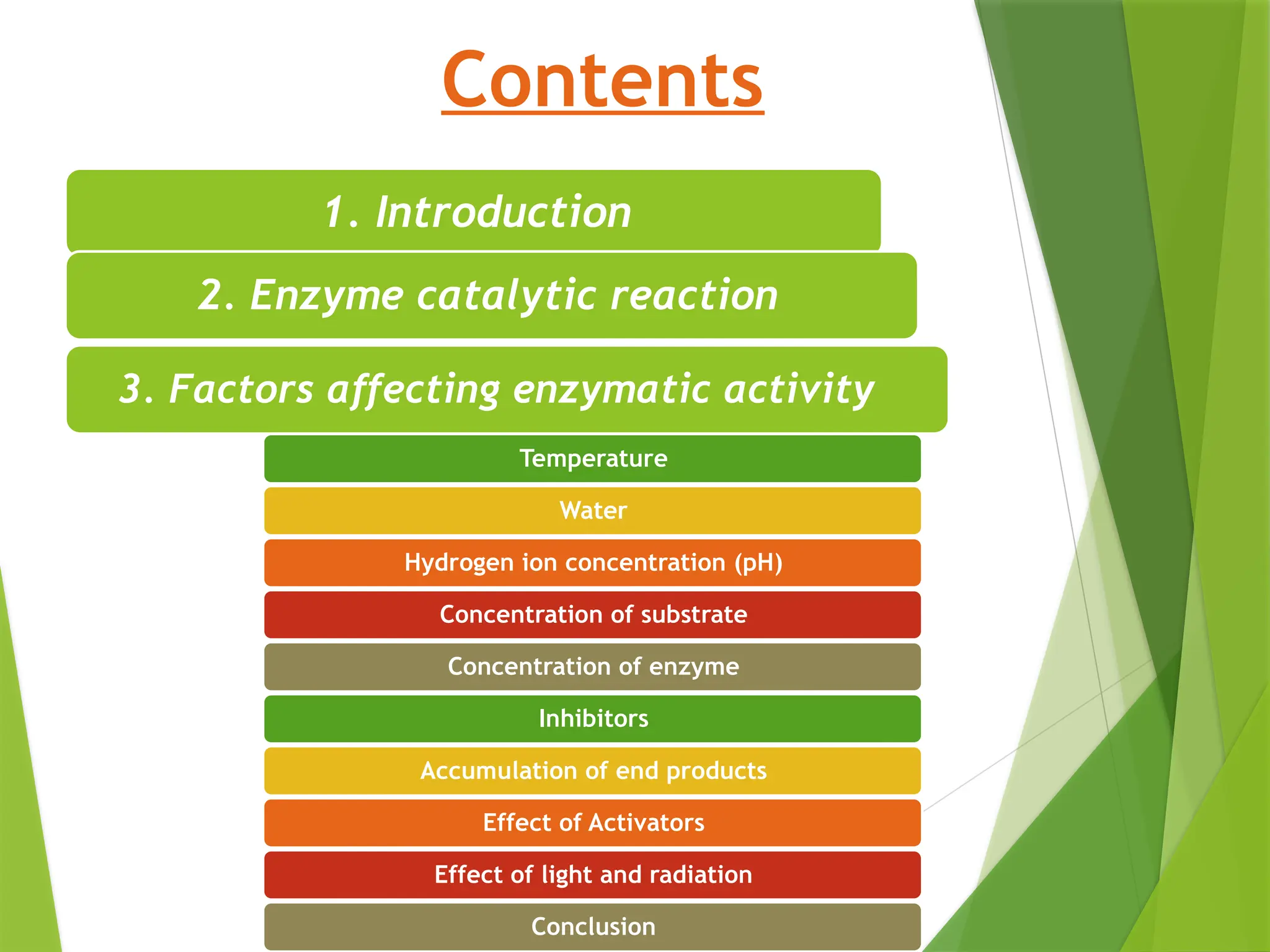 Contents

1. Introduction

2. Enzyme catalytic reaction

3. Factors affecting enzymatic activity

Temperature

Water

Hydrogen ion concentration (pH)

Concentration of substrate

Concentration of enzyme

Inhibitors

Accumulation of end products

Effect of Activators

Effect of light and radiation

Conclusion